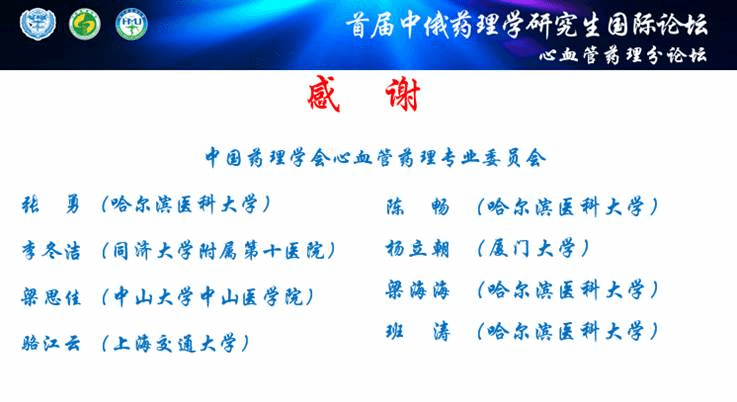 首届中俄药理学研究生国际论坛
心血管药理分论坛

感 谢

中国药理学会心血管药理专业委员会

张 勇 （哈尔滨医科大学）
李冬洁 （同济大学附属第十医院）
梁思佳 （中山大学中山医学院）
骆江云 （上海交通大学）

陈 畅 （哈尔滨医科大学）
杨立朝 （厦门大学）
梁海海 （哈尔滨医科大学）
班 涛 （哈尔滨医科大学）